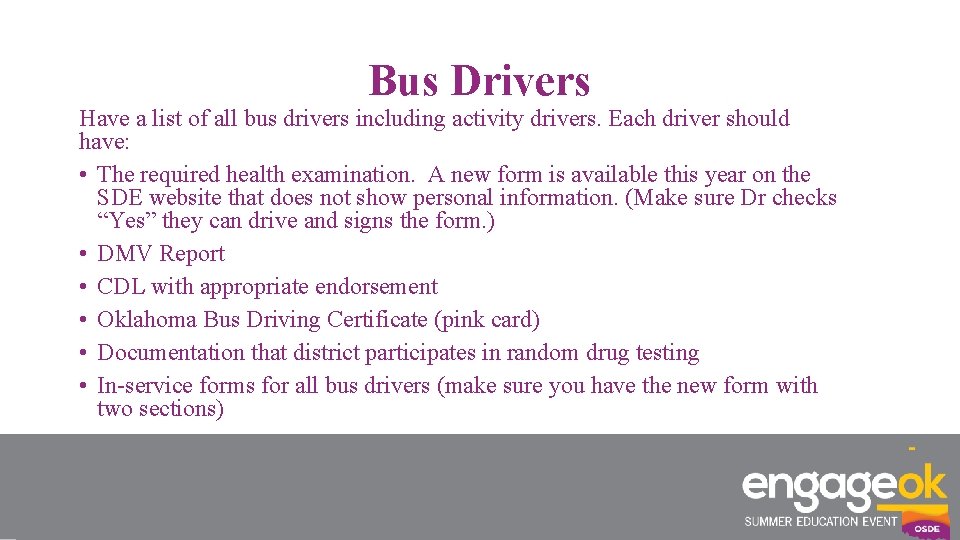 Bus Drivers

Have a list of all bus drivers including activity drivers. Each driver should have:

• The required health examination. A new form is available this year on the SDE website that does not show personal information. (Make sure Dr checks “Yes” they can drive and signs the form.)
• DMV Report
• CDL with appropriate endorsement
• Oklahoma Bus Driving Certificate (pink card)
• Documentation that district participates in random drug testing
• In-service forms for all bus drivers (make sure you have the new form with two sections)

engageok
SUMMER EDUCATION EVENT
OSDE